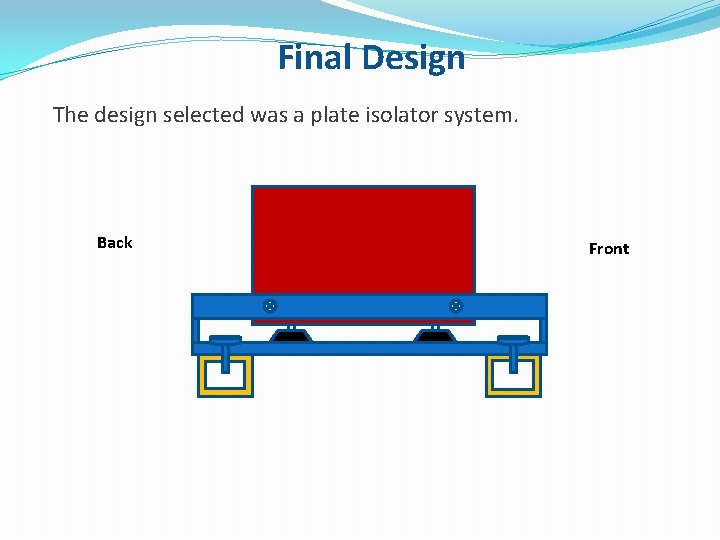 Final Design

The design selected was a plate isolator system.

Back

Front